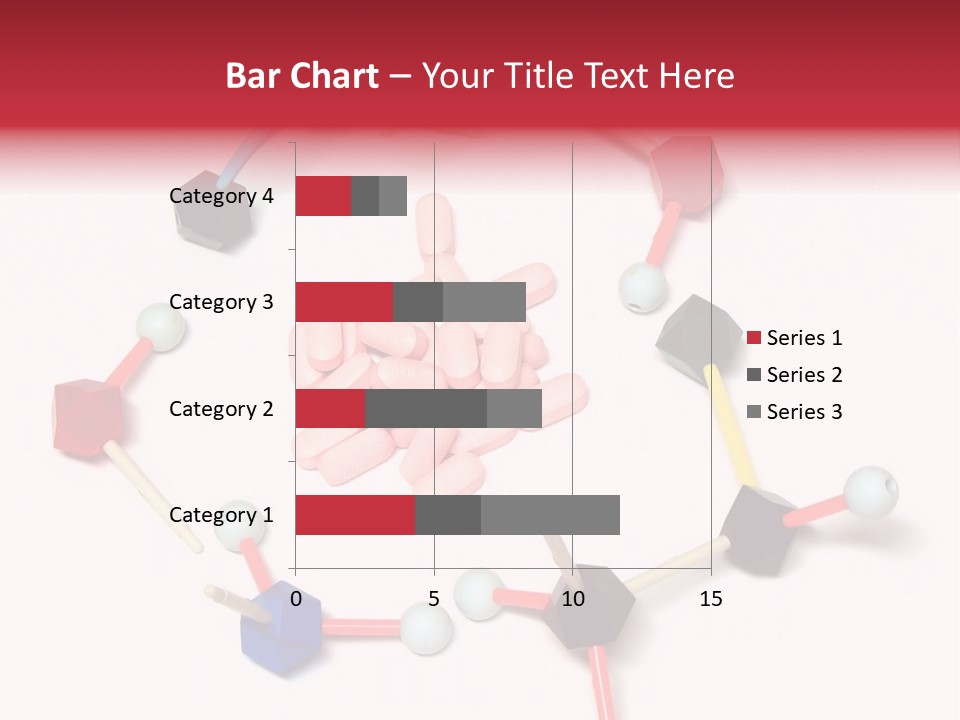 Bar Chart – Your Title Text Here

Category 4
Category 3
Category 2
Category 1

0
5
10
15

Series 1
Series 2
Series 3